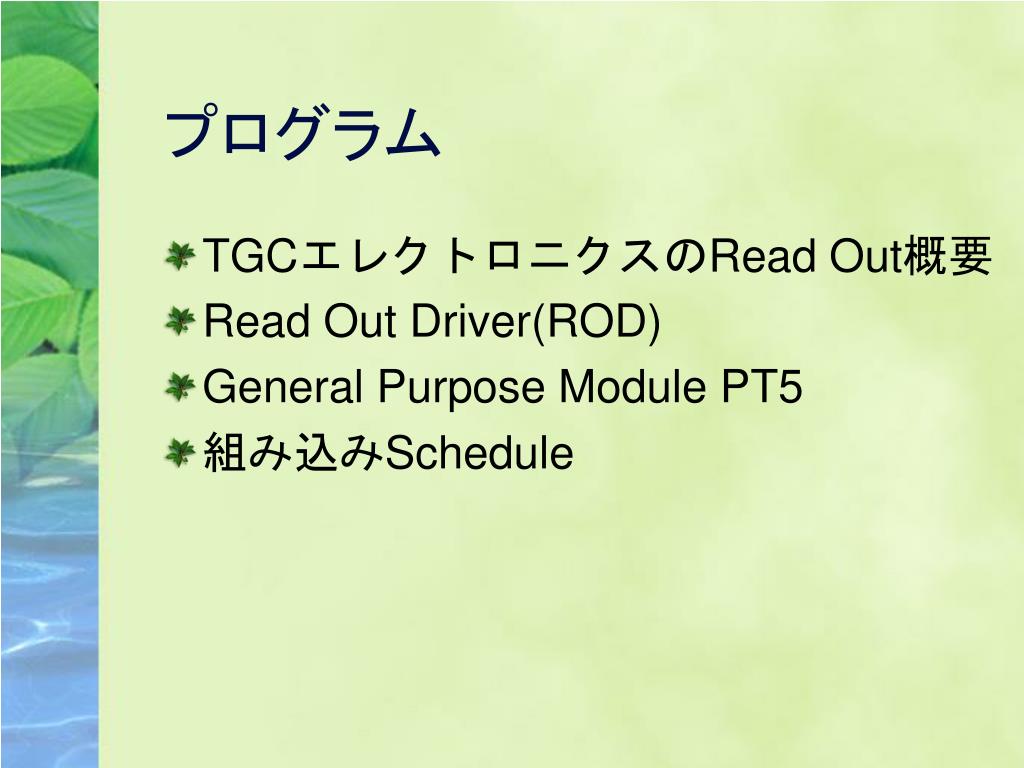 プログラム

TGCエレクトロニクスのRead Out概要
Read Out Driver(ROD)
General Purpose Module PT5
組み込みSchedule